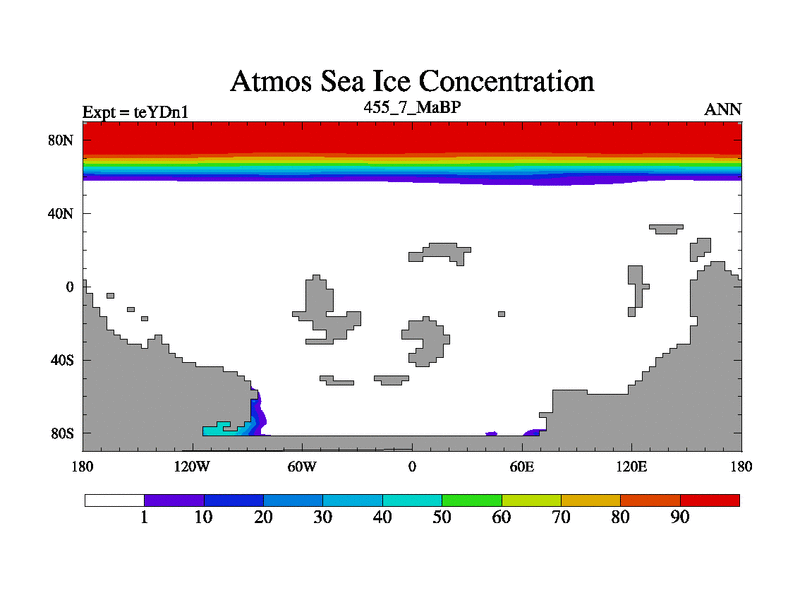 Atmos Sea Ice Concentration

Expt = teYDn1
455_7_MaBP
ANN

80N
40N
0
40S
80S

180
120W
60W
0
60E
120E
180

1
10
20
30
40
50
60
70
80
90